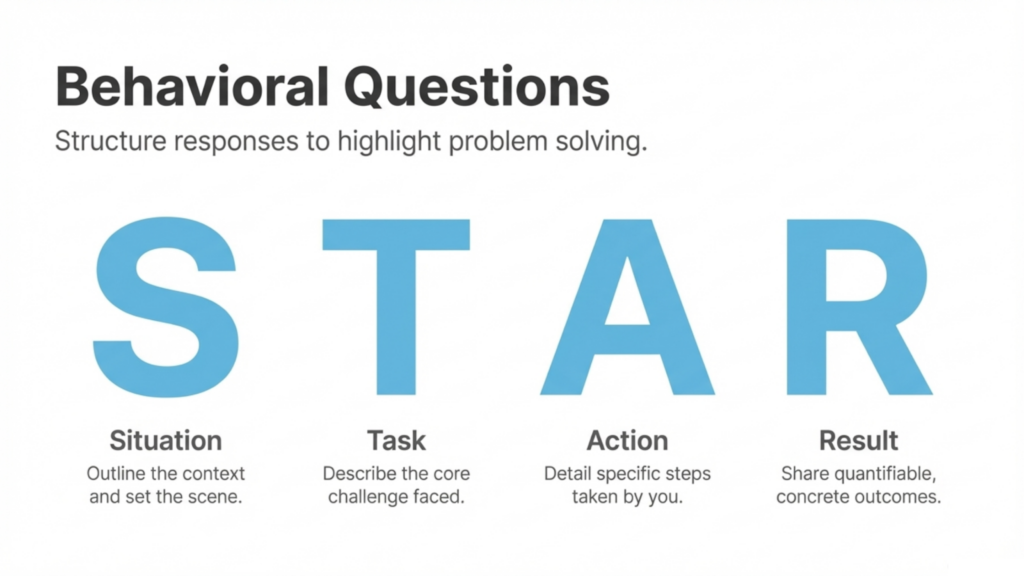 Behavioral Questions

Structure responses to highlight problem solving.

S T A R

Situation
Outline the context and set the scene.

Task
Describe the core challenge faced.

Action
Detail specific steps taken by you.

Result
Share quantifiable, concrete outcomes.